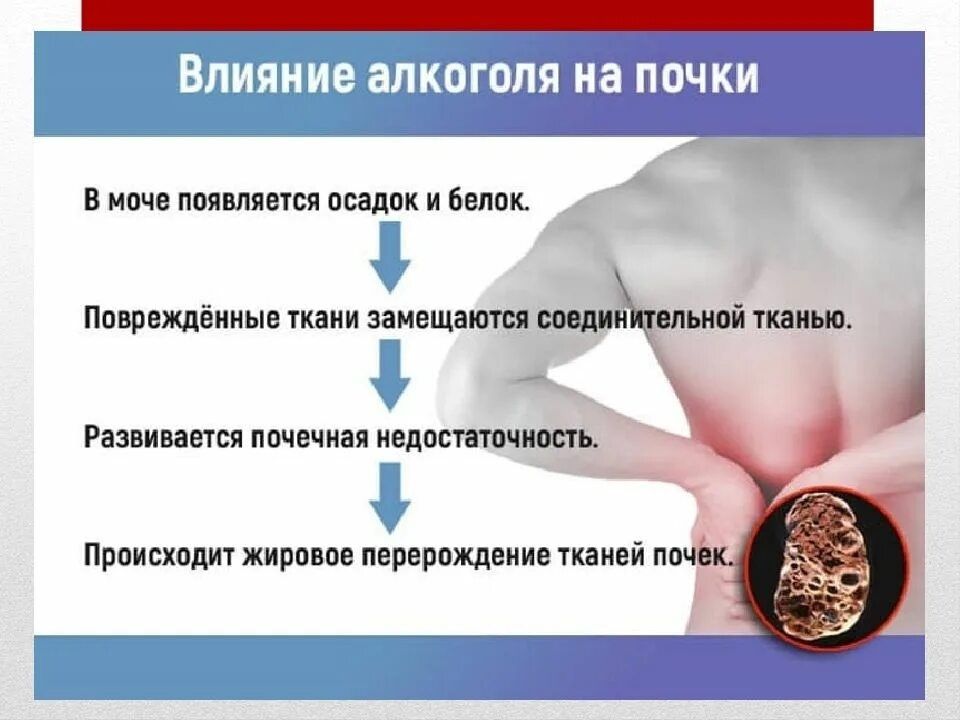 Влияние алкоголя на почки

В моче появляется осадок и белок.

Повреждённые ткани замещаются соединительной тканью.

Развивается почечная недостаточность.

Происходит жировое перерождение тканей почек.